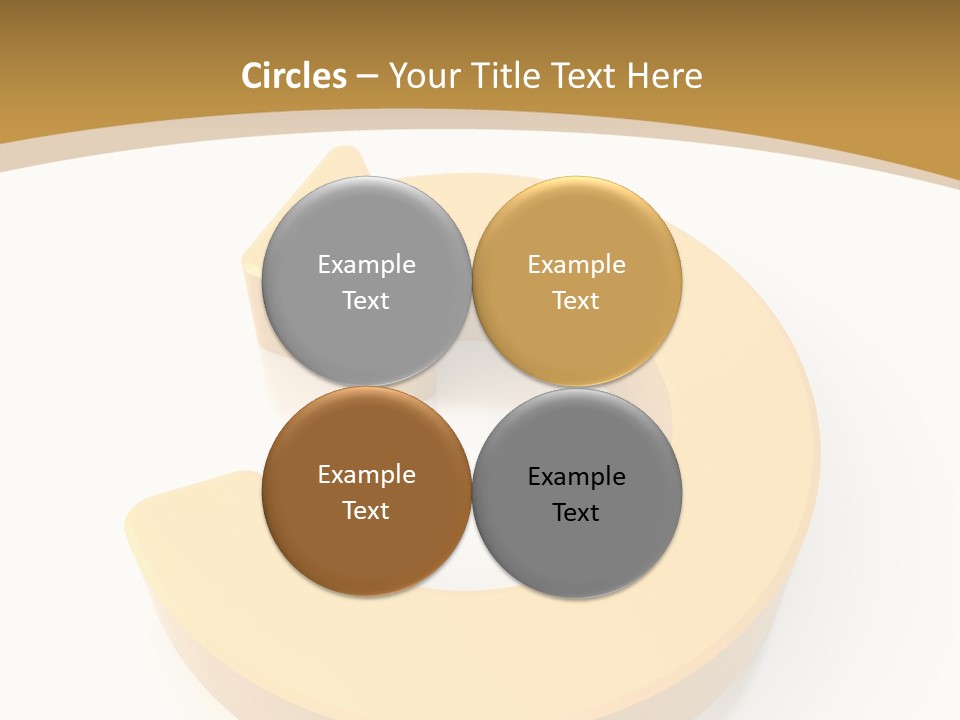 Circles – Your Title Text Here

Example Text

Example Text

Example Text

Example Text